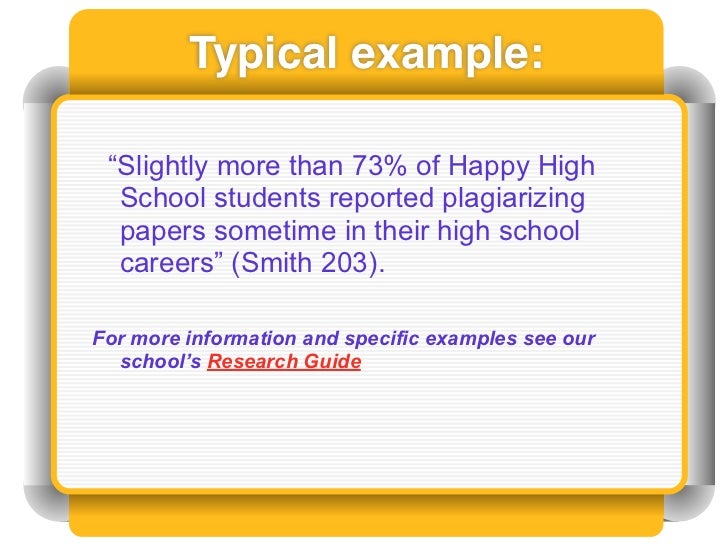 Typical example:

“Slightly more than 73% of Happy High School students reported plagiarizing papers sometime in their high school careers” (Smith 203).

For more information and specific examples see our school’s Research Guide